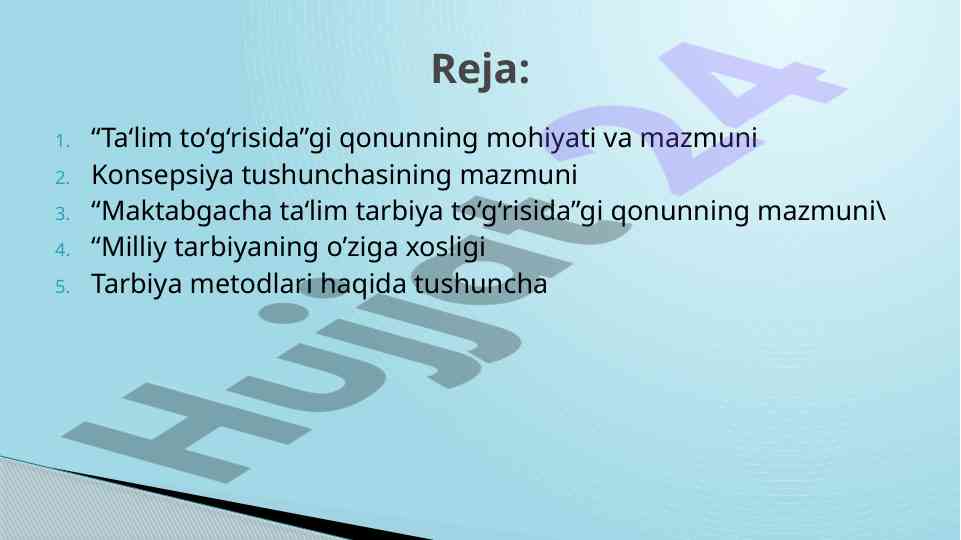 Reja:

1. “Ta‘lim to‘g‘risida”gi qonunning mohiyati va mazmuni
2. Konsepsiya tushunchasining mazmuni
3. “Maktabgacha ta‘lim tarbiya to‘g‘risida”gi qonunning mazmuni\
4. “Milliy tarbiyaning o’ziga xosligi
5. Tarbiya metodlari haqida tushuncha

Hujjat24